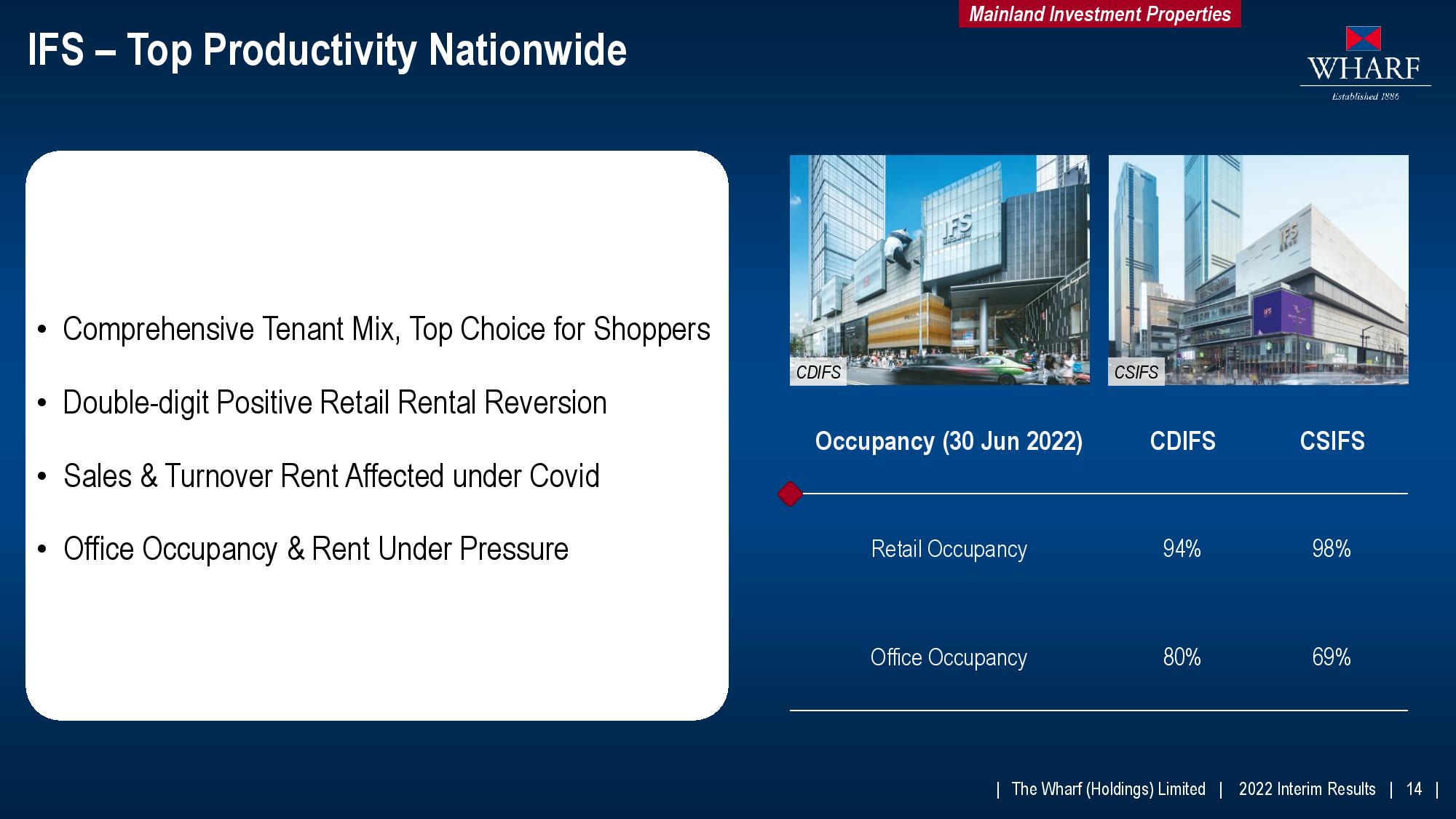 Mainland Investment Properties

IFS – Top Productivity Nationwide

WHARF
Established 1886

• Comprehensive Tenant Mix, Top Choice for Shoppers

• Double-digit Positive Retail Rental Reversion

• Sales & Turnover Rent Affected under Covid

• Office Occupancy & Rent Under Pressure

IFS

CDIFS

IFS

CSIFS

| Occupancy (30 Jun 2022) | CDIFS | CSIFS |
|---|---|---|
| Retail Occupancy | 94% | 98% |
| Office Occupancy | 80% | 69% |

| The Wharf (Holdings) Limited | 2022 Interim Results | 14 |